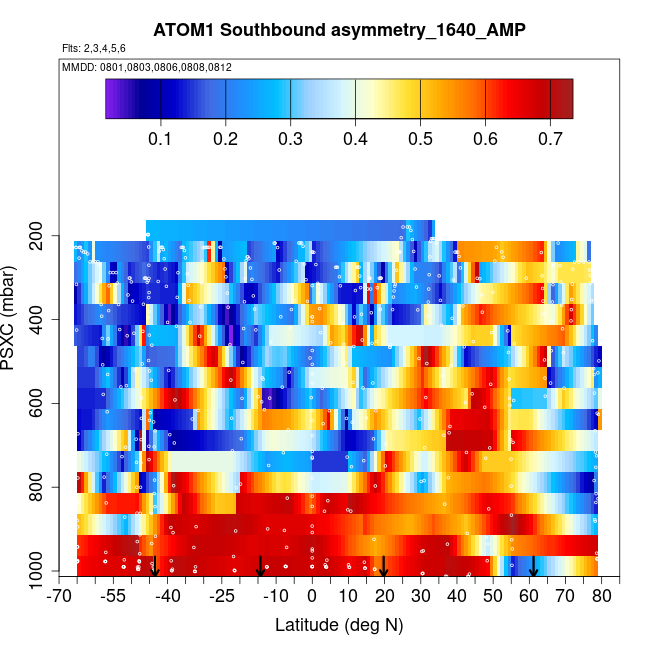 ATOM1 Southbound asymmetry_1640_AMP

Flts: 2,3,4,5,6

MMDD: 0801,0803,0806,0808,0812

0.1 0.2 0.3 0.4 0.5 0.6 0.7

PSXC (mbar)

200
400
600
800
1000

-70 -55 -40 -25 -10 0 10 20 30 40 50 60 70 80

Latitude (deg N)